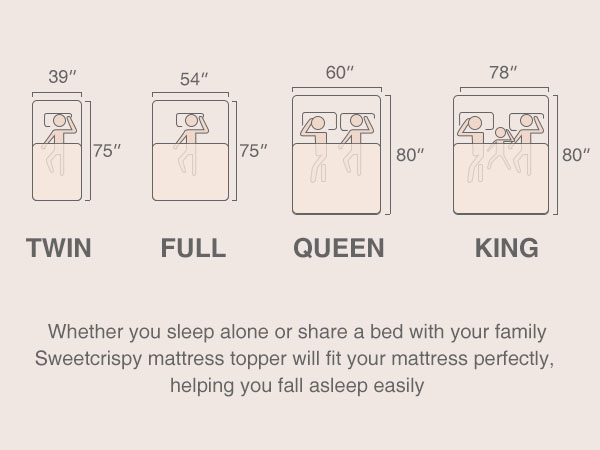 39″

75″

TWIN

54″

75″

FULL

60″

80″

QUEEN

78″

80″

KING

Whether you sleep alone or share a bed with your family Sweetcrispy mattress topper will fit your mattress perfectly, helping you fall asleep easily